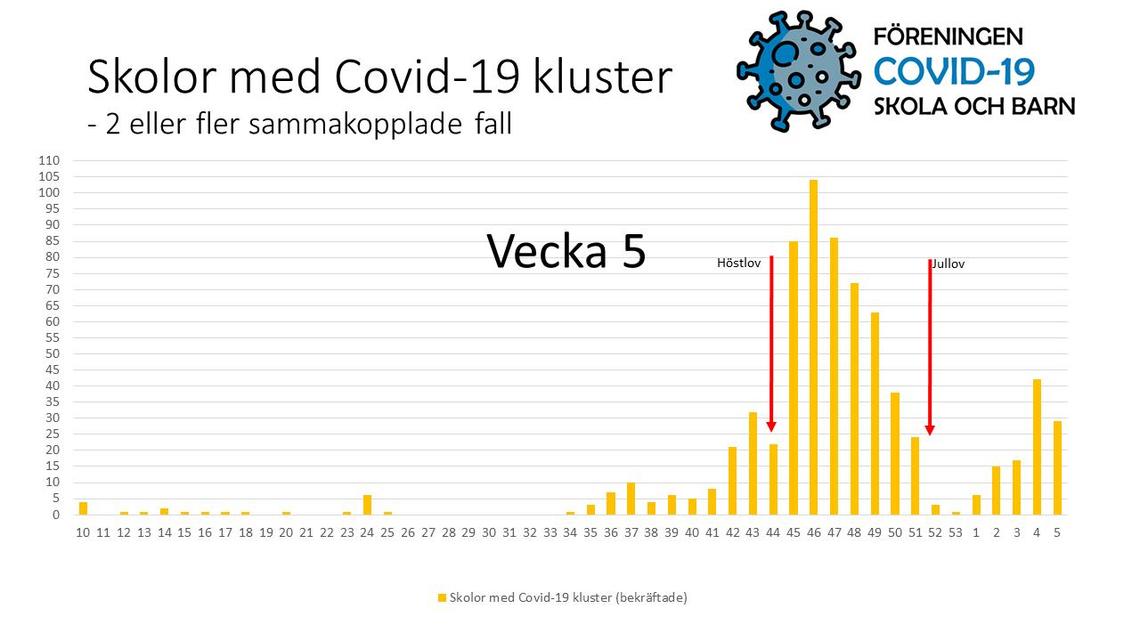 Skolor med Covid-19 kluster
- 2 eller fler sammakopplade fall

FÖRENINGEN
COVID-19
SKOLA OCH BARN

Vecka 5

Höstlov

Jullov

110
105
100
95
90
85
80
75
70
65
60
55
50
45
40
35
30
25
20
15
10
5
0

10 11 12 13 14 15 16 17 18 19 20 21 22 23 24 25 26 27 28 29 30 31 32 33 34 35 36 37 38 39 40 41 42 43 44 45 46 47 48 49 50 51 52 53 1 2 3 4 5

Skolor med Covid-19 kluster (bekräftade)